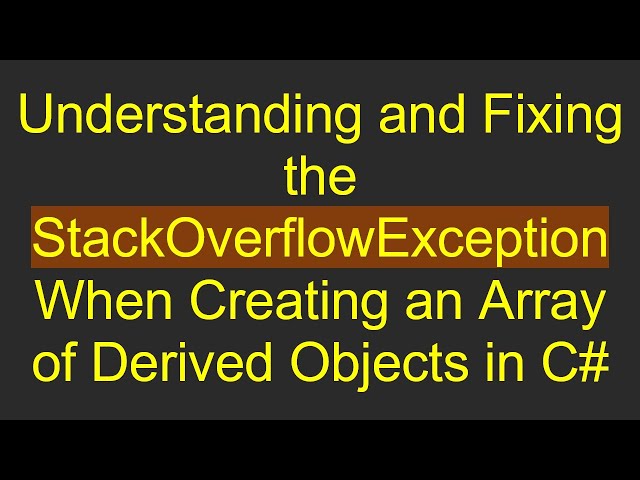 Understanding and Fixing the StackOverflowException When Creating an Array of Derived Objects in C#